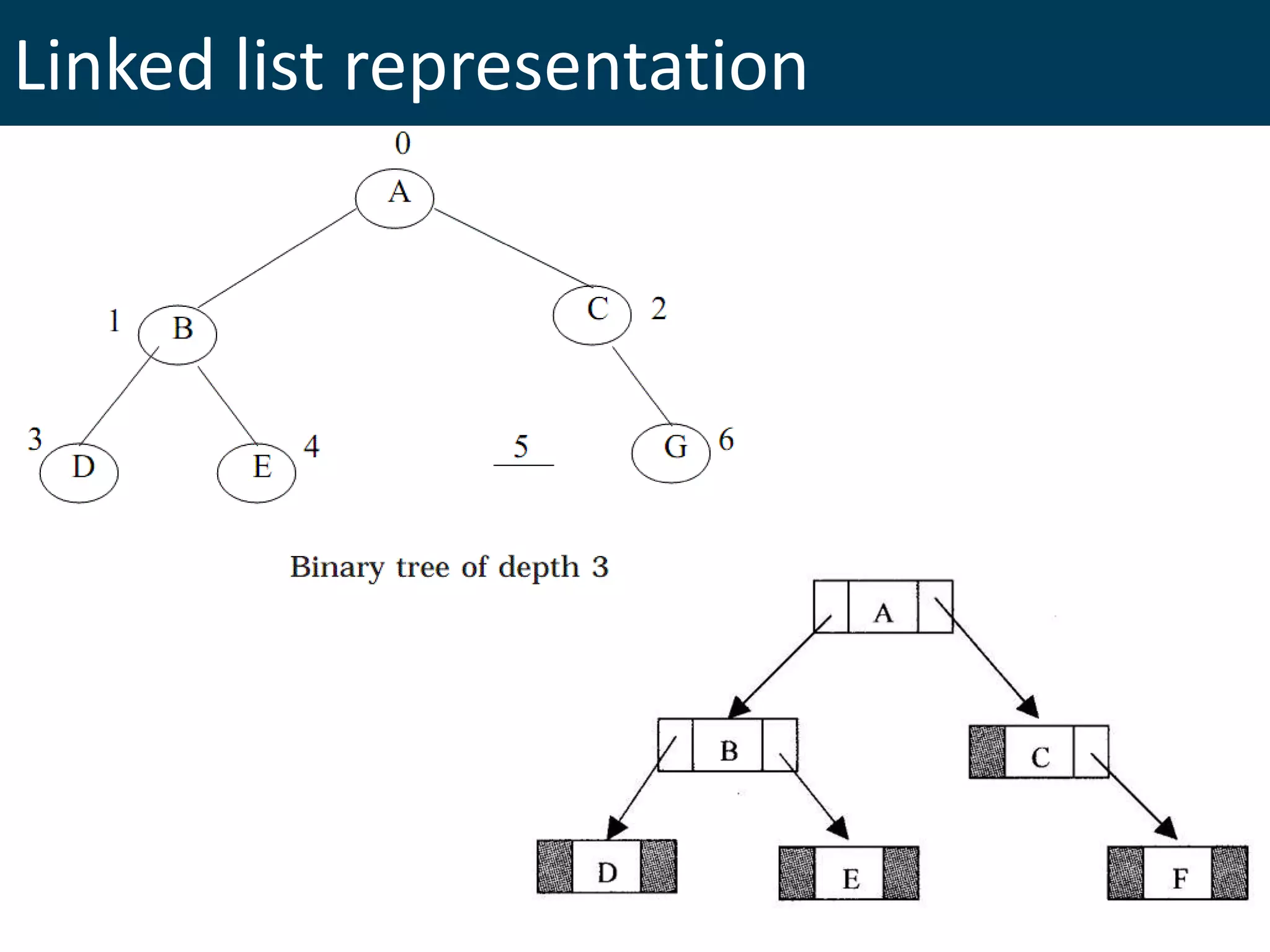 Linked list representation

0
A
1
B
C
2
3
D
E
4
5
G
6

Binary tree of depth 3

A
B
C
D
E
F